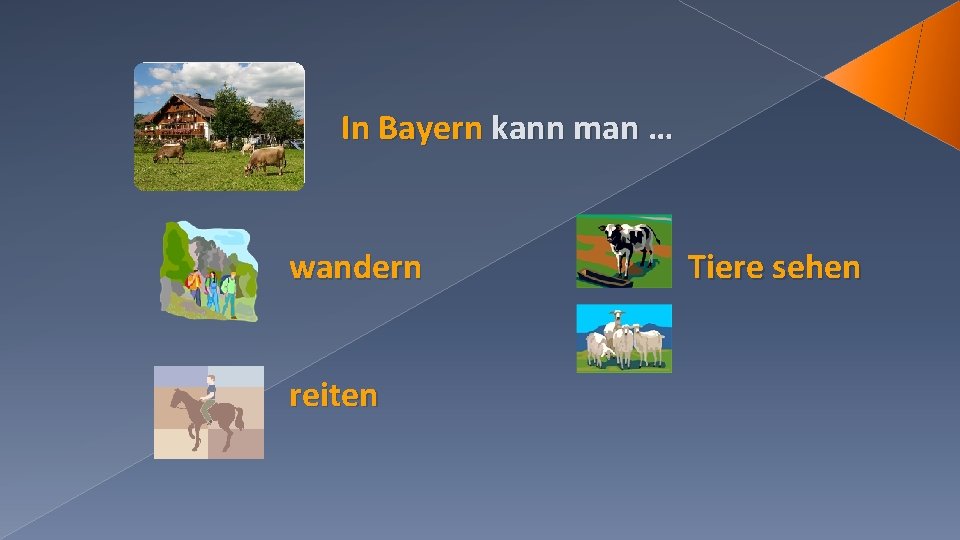 In Bayern kann man …

wandern

Tiere sehen

reiten